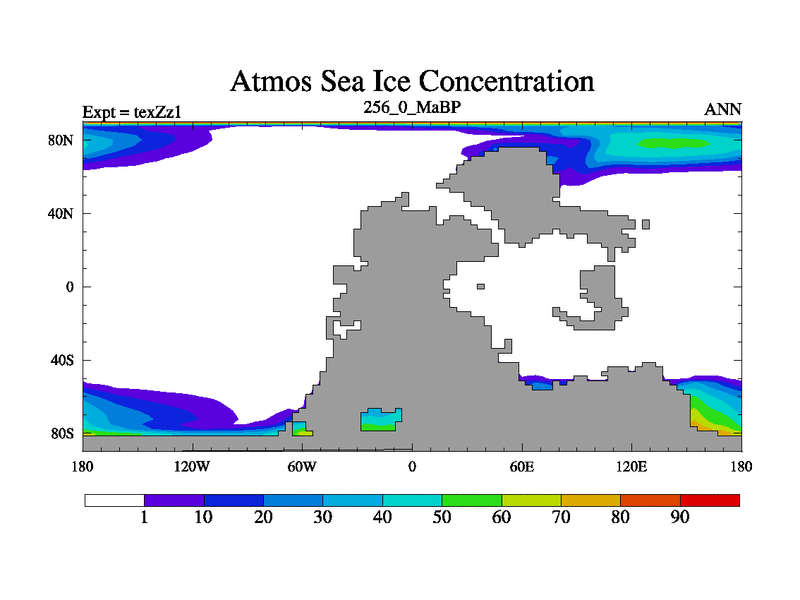 Atmos Sea Ice Concentration

Expt = texZz1

256_0_MaBP

ANN

80N
40N
0
40S
80S

180
120W
60W
0
60E
120E
180

1
10
20
30
40
50
60
70
80
90